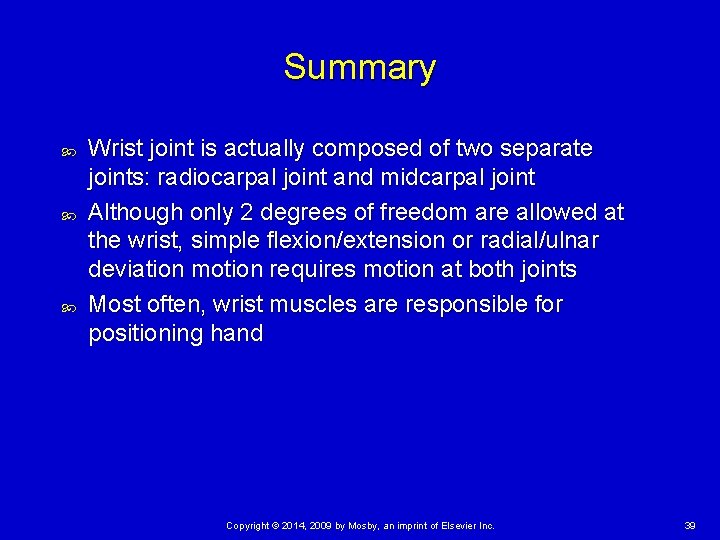 Summary

Wrist joint is actually composed of two separate joints: radiocarpal joint and midcarpal joint

Although only 2 degrees of freedom are allowed at the wrist, simple flexion/extension or radial/ulnar deviation motion requires motion at both joints

Most often, wrist muscles are responsible for positioning hand

Copyright © 2014, 2009 by Mosby, an imprint of Elsevier Inc.

39